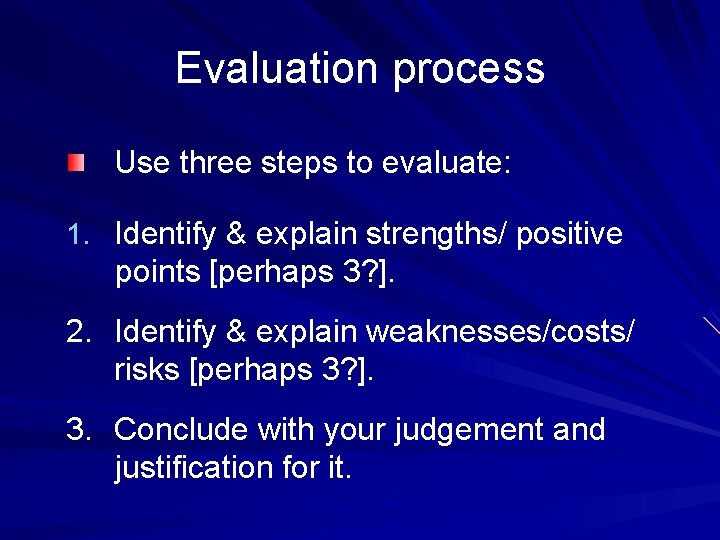 Evaluation process

Use three steps to evaluate:

1. Identify & explain strengths/ positive points [perhaps 3?].

2. Identify & explain weaknesses/costs/ risks [perhaps 3?].

3. Conclude with your judgement and justification for it.